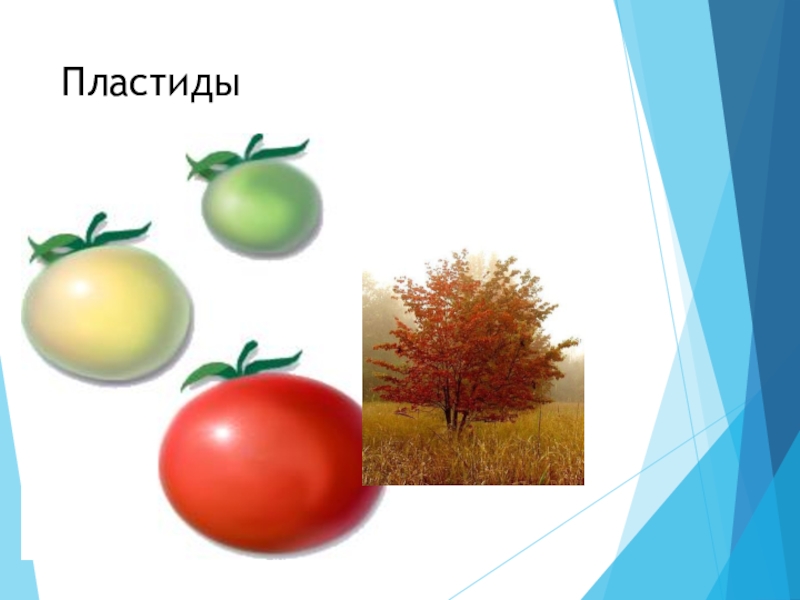 Пластиды